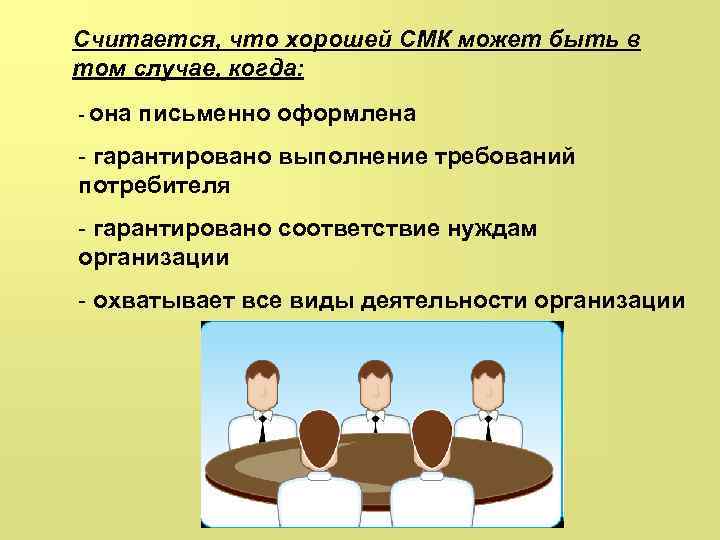 Считается, что хорошей СМК может быть в том случае, когда:

- она письменно оформлена

- гарантировано выполнение требований потребителя

- гарантировано соответствие нуждам организации

- охватывает все виды деятельности организации